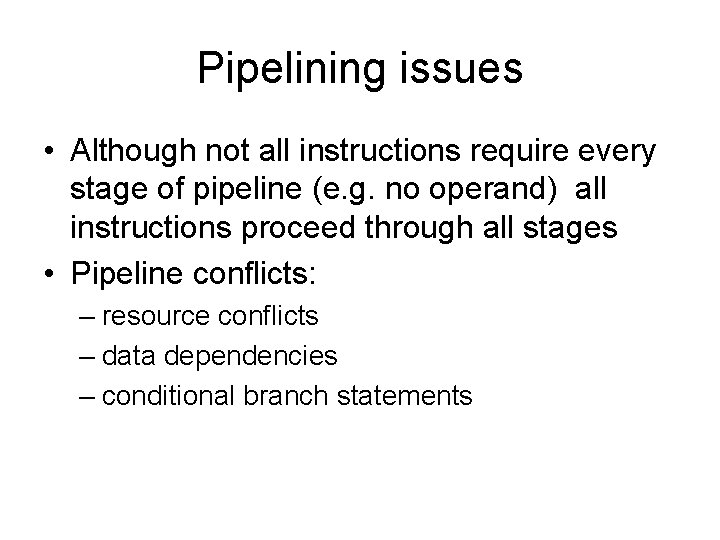 Pipelining issues

• Although not all instructions require every stage of pipeline (e.g. no operand) all instructions proceed through all stages

• Pipeline conflicts:
– resource conflicts
– data dependencies
– conditional branch statements